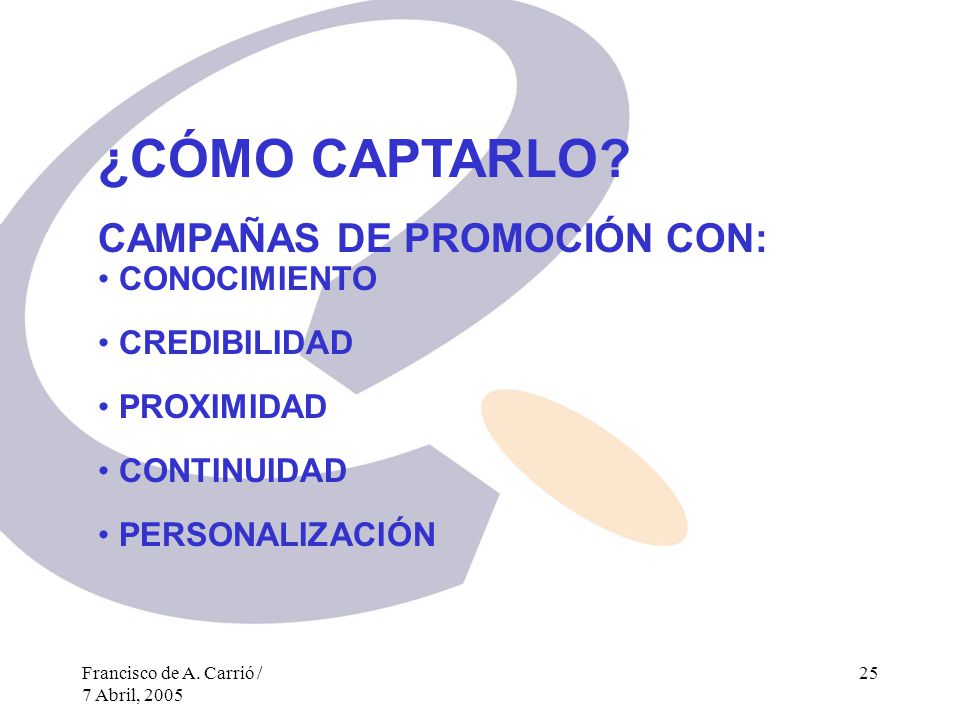 ¿CÓMO CAPTARLO?

CAMPAÑAS DE PROMOCIÓN CON:

• CONOCIMIENTO

• CREDIBILIDAD

• PROXIMIDAD

• CONTINUIDAD

• PERSONALIZACIÓN

Francisco de A. Carrió / 7 Abril, 2005

25